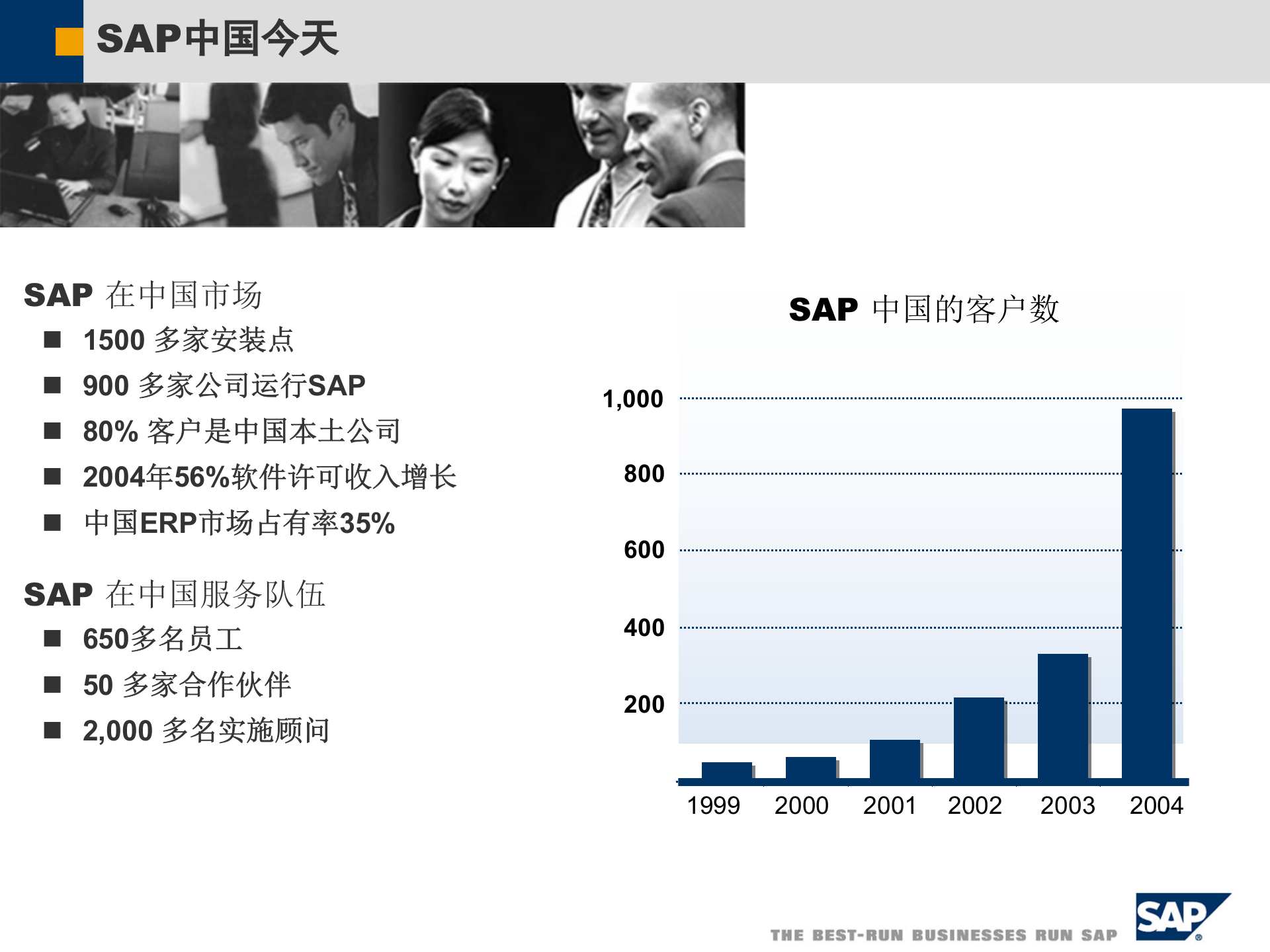 SAP中国今天

SAP 在中国市场

■ 1500 多家安装点

■ 900 多家公司运行SAP

■ 80% 客户是中国本土公司

■ 2004年56%软件许可收入增长

■ 中国ERP市场占有率35%

SAP 在中国服务队伍

■ 650多名员工

■ 50 多家合作伙伴

■ 2,000 多名实施顾问

SAP 中国的客户数

1,000
800
600
400
200

1999 2000 2001 2002 2003 2004

THE BEST-RUN BUSINESSES RUN SAP

SAP